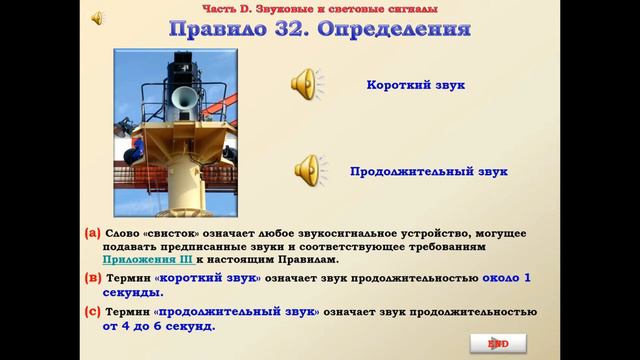 Часть D. Звуковые и световые сигналы

Правило 32. Определения

Короткий звук

Продолжительный звук

(а) Слово «свисток» означает любое звукосигнальное устройство, могущее подавать предписанные звуки и соответствующее требованиям Приложения III к настоящим Правилам.

(в) Термин «короткий звук» означает звук продолжительностью около 1 секунды.

(с) Термин «продолжительный звук» означает звук продолжительностью от 4 до 6 секунд.

END